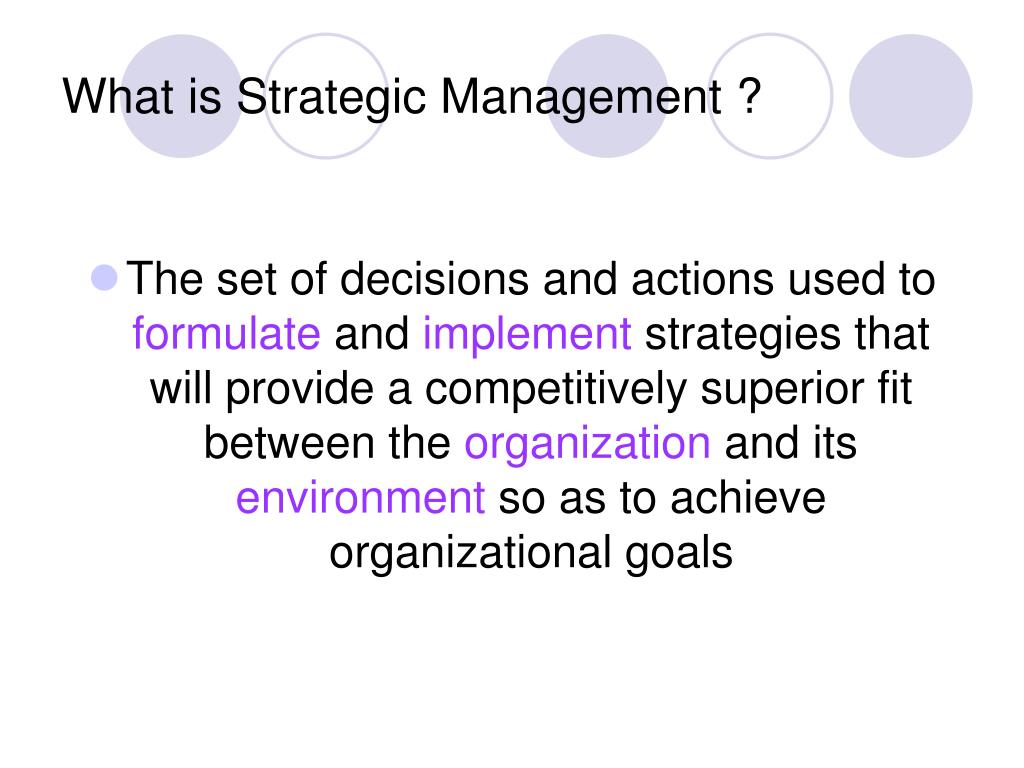 What is Strategic Management ?

The set of decisions and actions used to formulate and implement strategies that will provide a competitively superior fit between the organization and its environment so as to achieve organizational goals